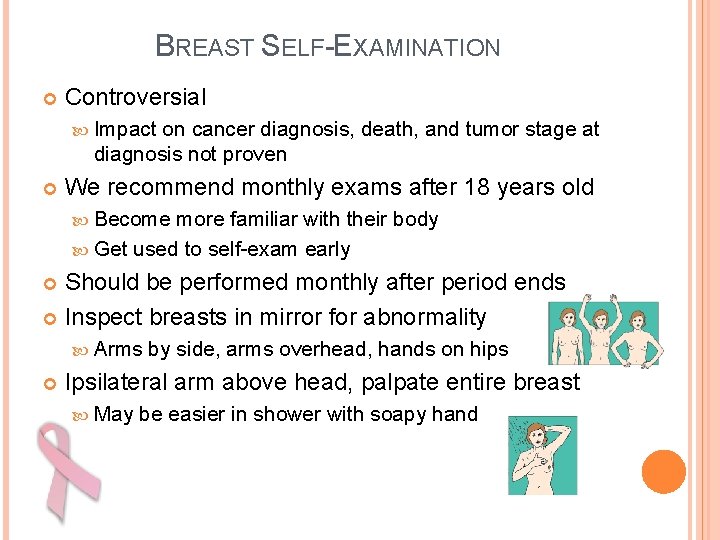 BREAST SELF-EXAMINATION

Controversial

Impact on cancer diagnosis, death, and tumor stage at diagnosis not proven

We recommend monthly exams after 18 years old

Become more familiar with their body

Get used to self-exam early

Should be performed monthly after period ends

Inspect breasts in mirror for abnormality

Arms by side, arms overhead, hands on hips

Ipsilateral arm above head, palpate entire breast

May be easier in shower with soapy hand